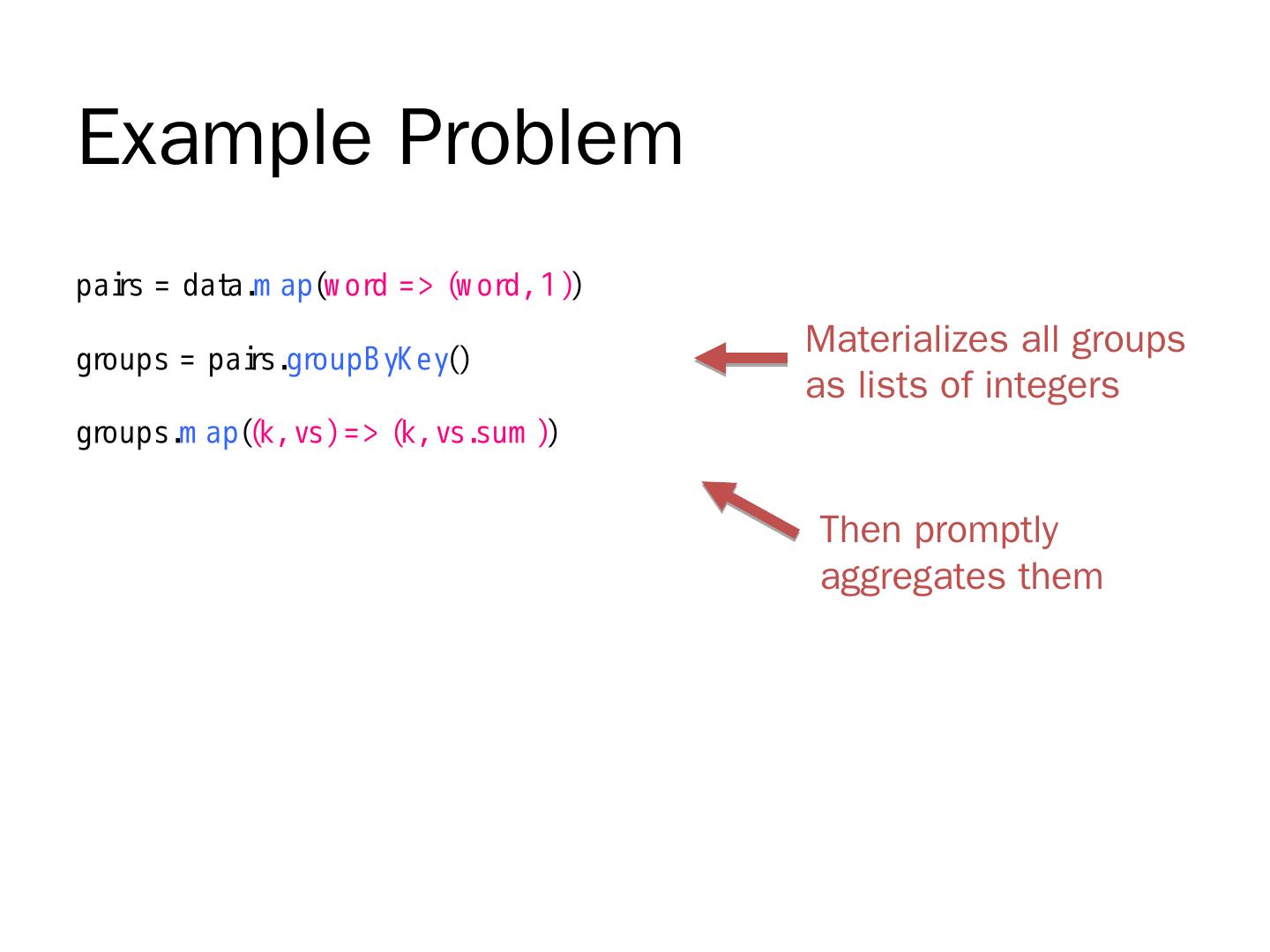 Example Problem

pairs = data.map(word => (word, 1))

groups = pairs.groupByKey()

groups.map((k, vs) => (k, vs.sum))

Materializes all groups as lists of integers

Then promptly aggregates them